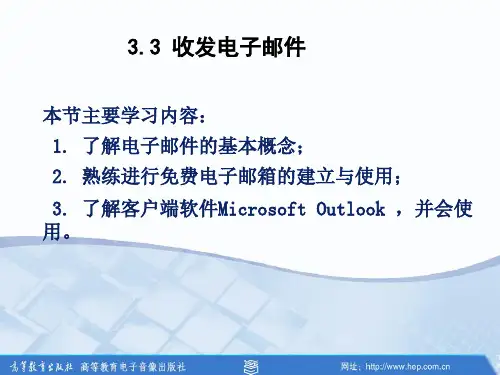 3.3 收发电子邮件

本节主要学习内容：

1. 了解电子邮件的基本概念；

2. 熟练进行免费电子邮箱的建立与使用；

3. 了解客户端软件Microsoft Outlook ，并会使用。

高等教育出版社 高等教育电子音像出版社 网址：http://www.hep.com.cn